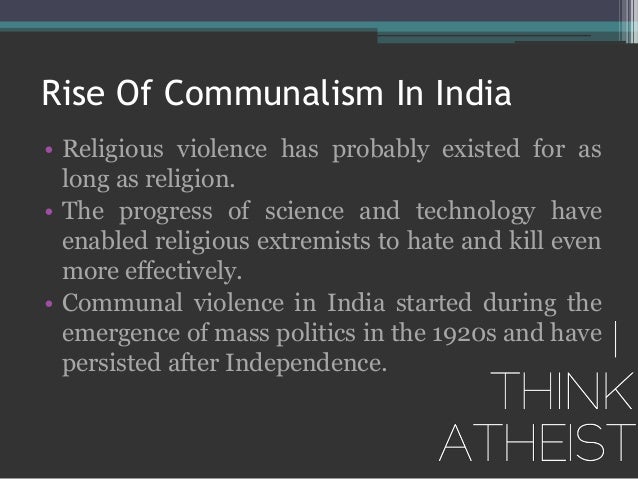 Rise Of Communalism In India

• Religious violence has probably existed for as long as religion.
• The progress of science and technology have enabled religious extremists to hate and kill even more effectively.
• Communal violence in India started during the emergence of mass politics in the 1920s and have persisted after Independence.

I
THINK
ATHEIST